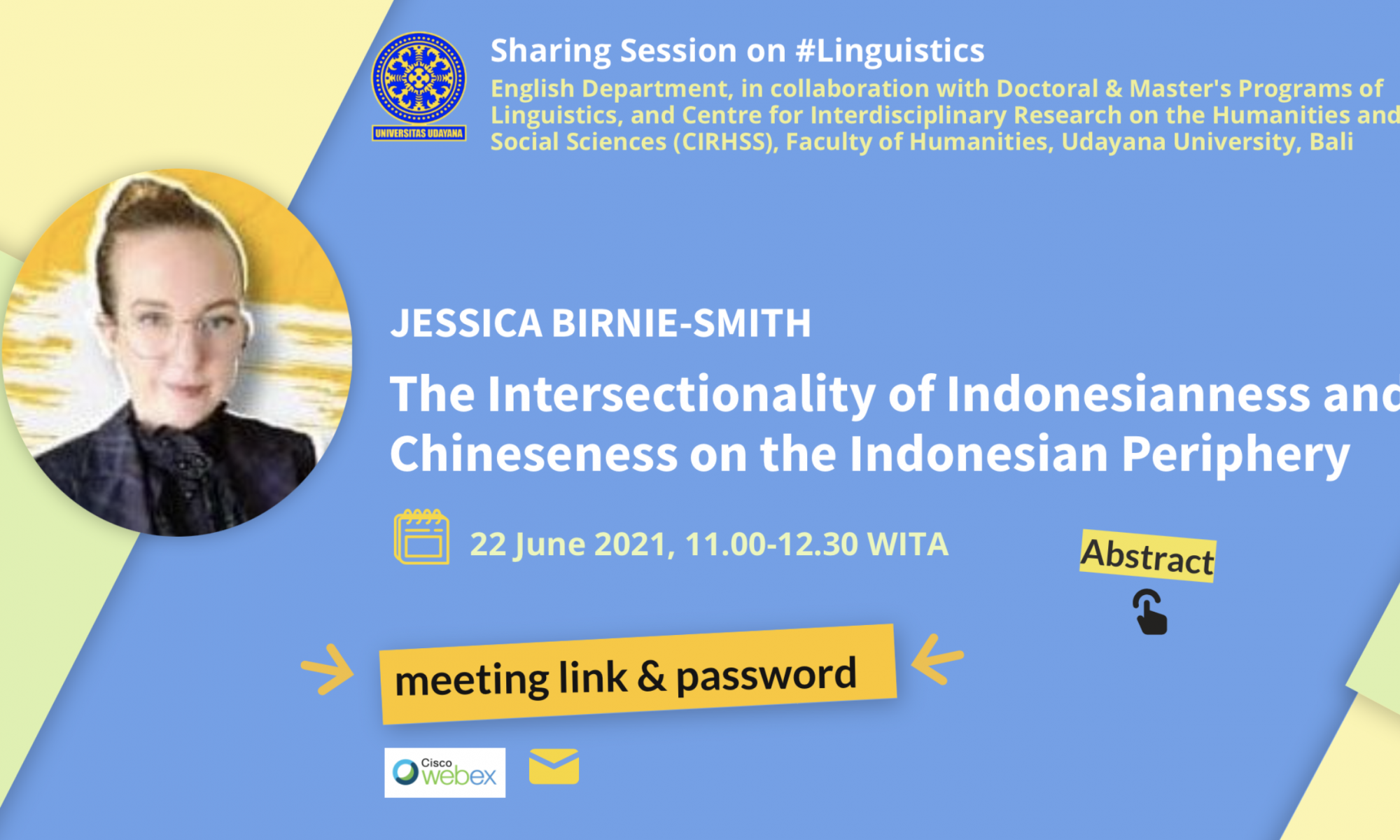 UNIVERSITAS UDAYANA

Sharing Session on #Linguistics

English Department, in collaboration with Doctoral & Master's Programs of Linguistics, and Centre for Interdisciplinary Research on the Humanities and Social Sciences (CIRHSS), Faculty of Humanities, Udayana University, Bali

JESSICA BIRNIE-SMITH

The Intersectionality of Indonesianness and Chineseness on the Indonesian Periphery

22 June 2021, 11.00-12.30 WITA

Abstract

meeting link & password

Cisco webex